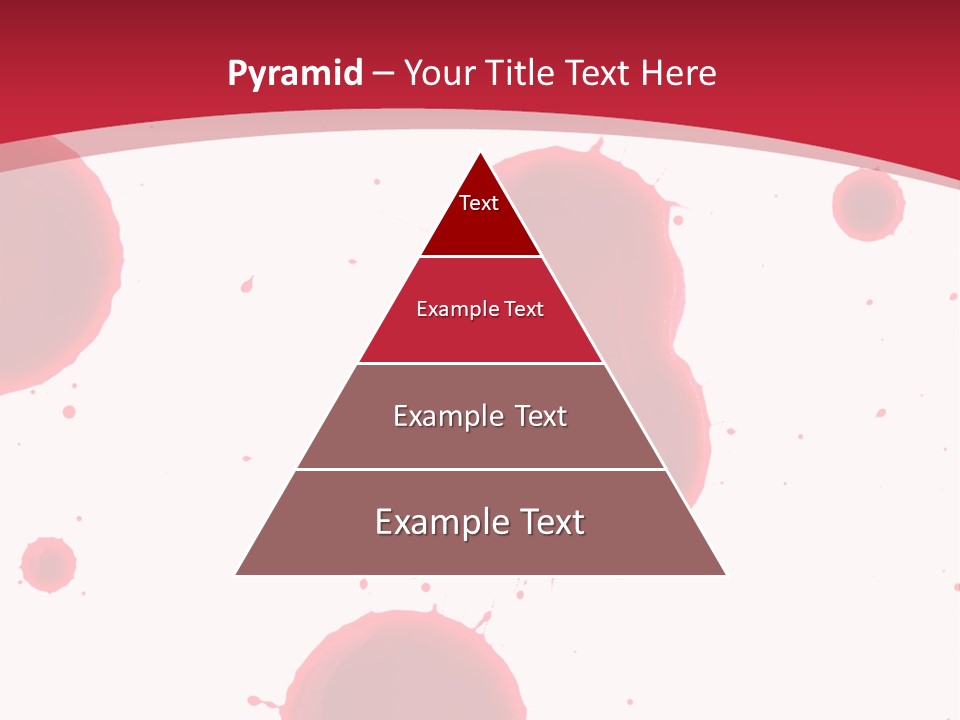 Pyramid – Your Title Text Here

Text

Example Text

Example Text

Example Text